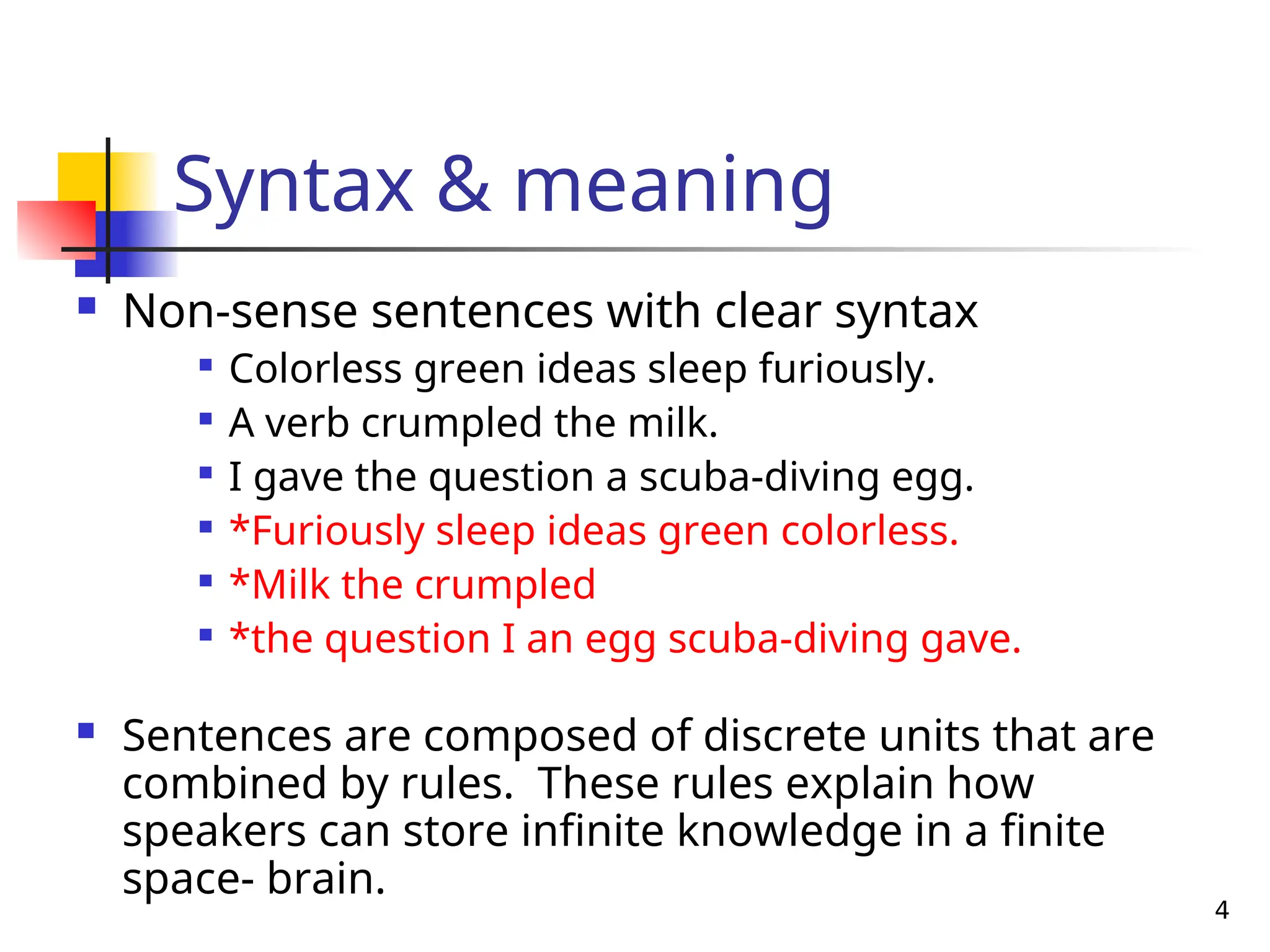 Syntax & meaning

Non-sense sentences with clear syntax

Colorless green ideas sleep furiously.

A verb crumpled the milk.

I gave the question a scuba-diving egg.

*Furiously sleep ideas green colorless.

*Milk the crumpled

*the question I an egg scuba-diving gave.

Sentences are composed of discrete units that are combined by rules. These rules explain how speakers can store infinite knowledge in a finite space- brain.

4